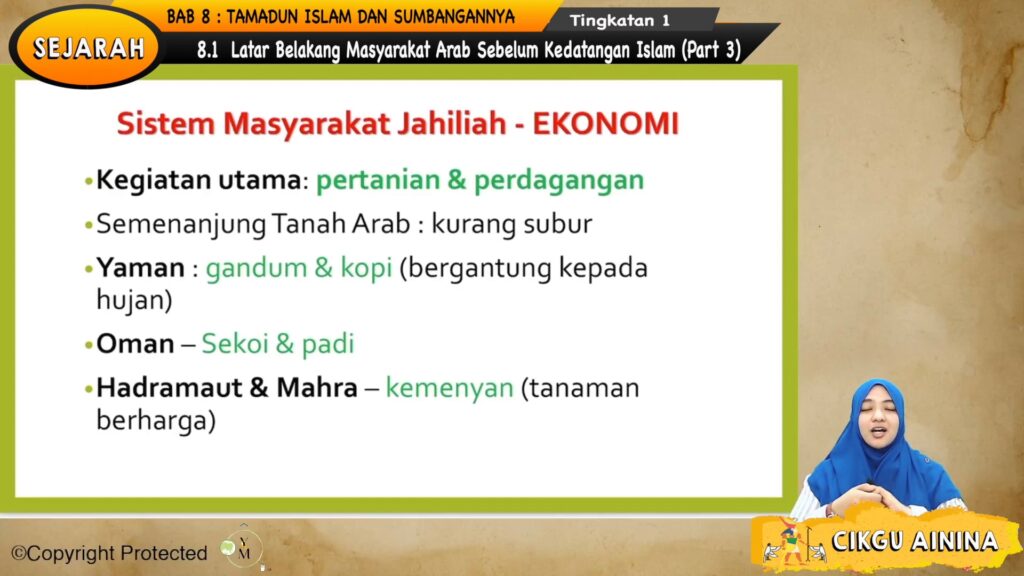 SEJARAH

BAB 8 : TAMADUN ISLAM DAN SUMBANGANNYA

Tingkatan 1

8.1 Latar Belakang Masyarakat Arab Sebelum Kedatangan Islam (Part 3)

Sistem Masyarakat Jahiliah - EKONOMI

•Kegiatan utama: pertanian & perdagangan

•Semenanjung Tanah Arab : kurang subur

•Yaman : gandum & kopi (bergantung kepada hujan)

•Oman – Sekoi & padi

•Hadramaut & Mahra – kemenyan (tanaman berharga)

©Copyright Protected

YM

CIKGU AININA